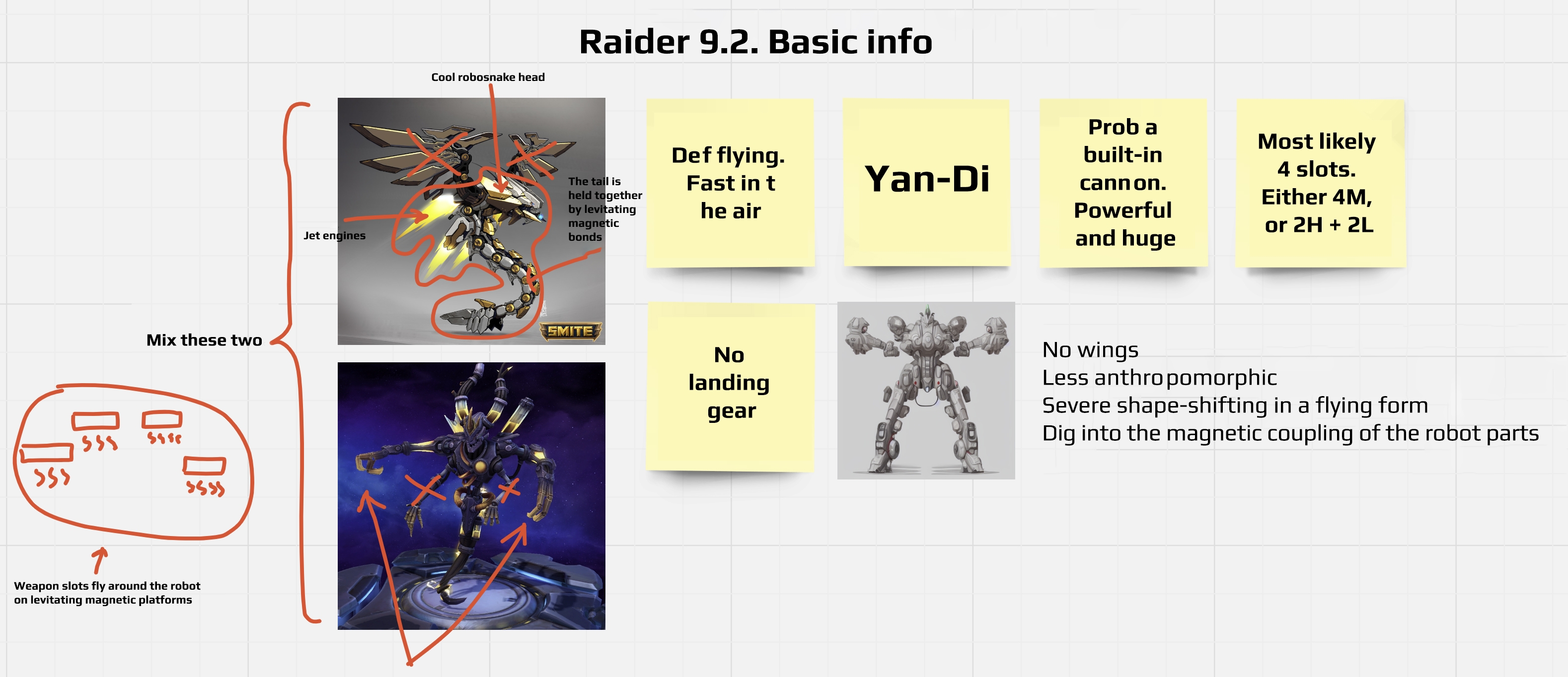 Raider 9.2. Basic info

Cool robosnake head

Jet engines

The tail is held together by levitating magnetic bonds

SMITE

Mix these two

Weapon slots fly around the robot on levitating magnetic platforms

Def flying. Fast in t he air

Yan-Di

Prob a built-in cannon. Powerful and huge

Most likely 4 slots. Either 4M, or 2H + 2L

No landing gear

No wings
Less anthropomorphic
Severe shape-shifting in a flying form
Dig into the magnetic coupling of the robot parts